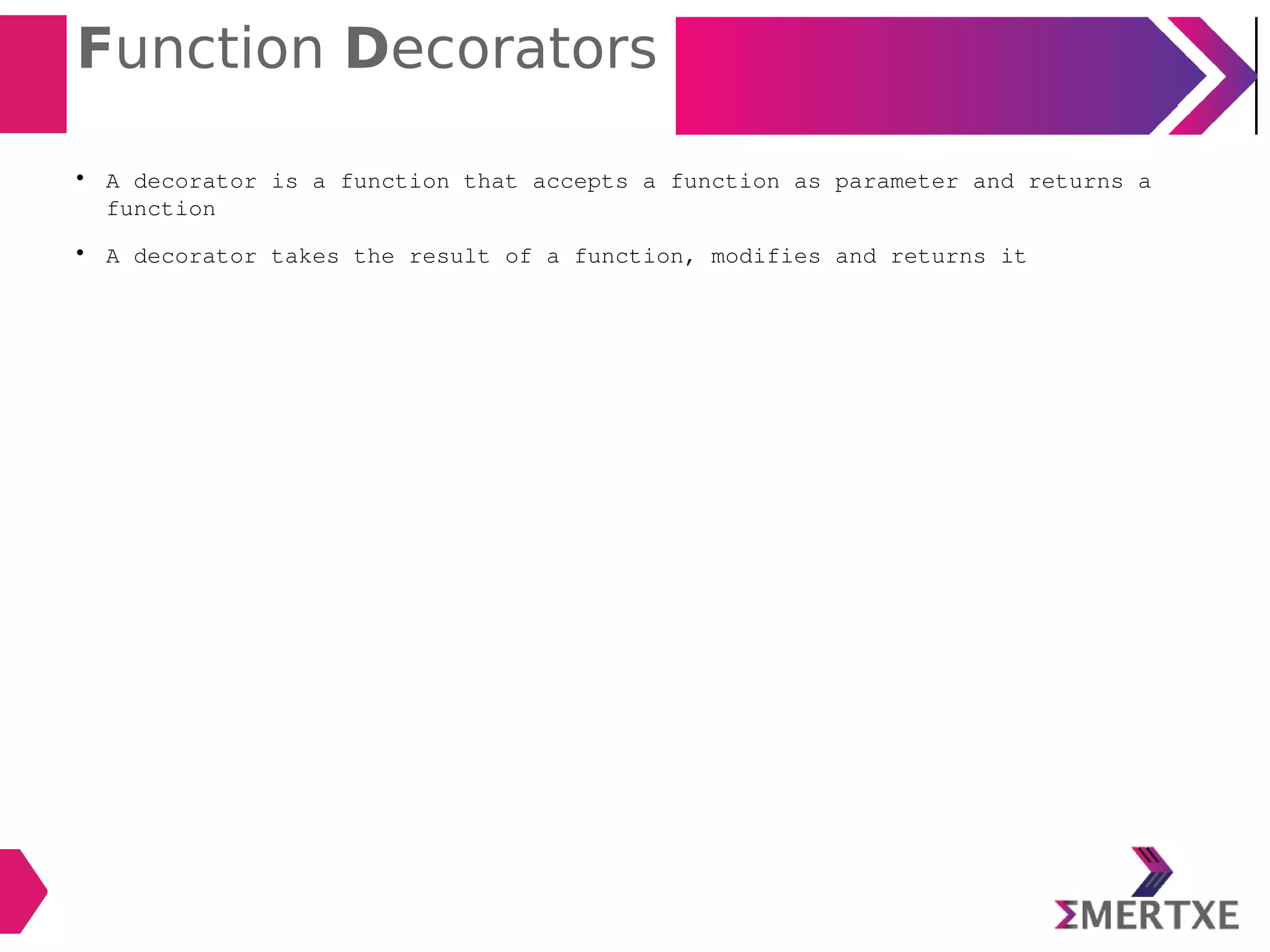 Function Decorators

• A decorator is a function that accepts a function as parameter and returns a function

• A decorator takes the result of a function, modifies and returns it

ΣMERTXE